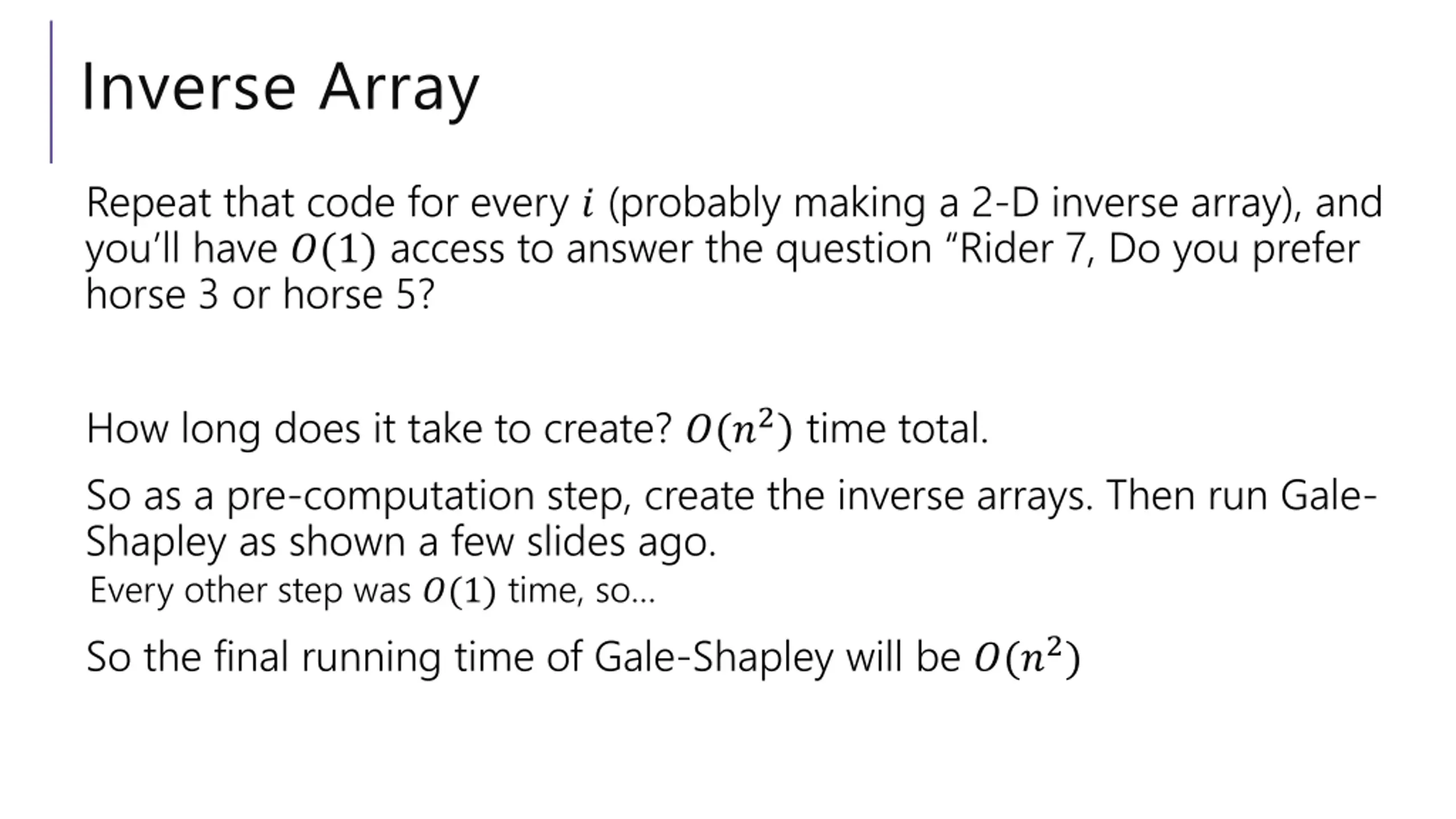 Inverse Array

Repeat that code for every $i$ (probably making a 2-D inverse array), and you'll have $O(1)$ access to answer the question "Rider 7, Do you prefer horse 3 or horse 5?

How long does it take to create? $O(n^2)$ time total.

So as a pre-computation step, create the inverse arrays. Then run Gale-Shapley as shown a few slides ago.

Every other step was $O(1)$ time, so…

So the final running time of Gale-Shapley will be $O(n^2)$